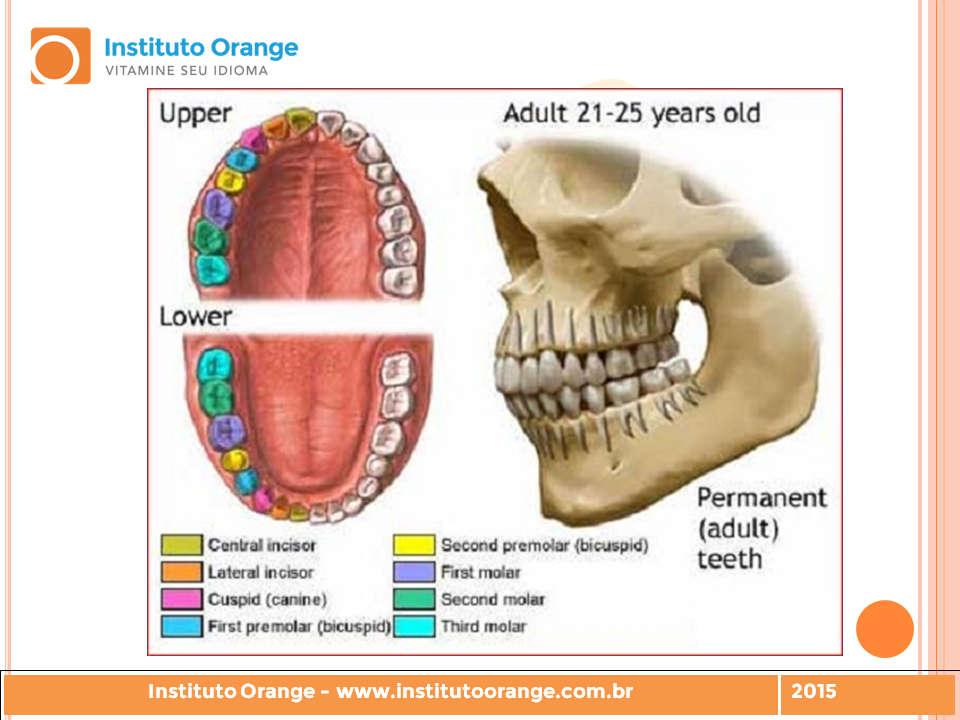 Instituto Orange
VITAMINE SEU IDIOMA

Upper

Adult 21-25 years old

Lower

Permanent (adult) teeth

Central incisor
Lateral incisor
Cuspid (canine)
First premolar (bicuspid)
Second premolar (bicuspid)
First molar
Second molar
Third molar

Instituto Orange - www.institutoorange.com.br

2015